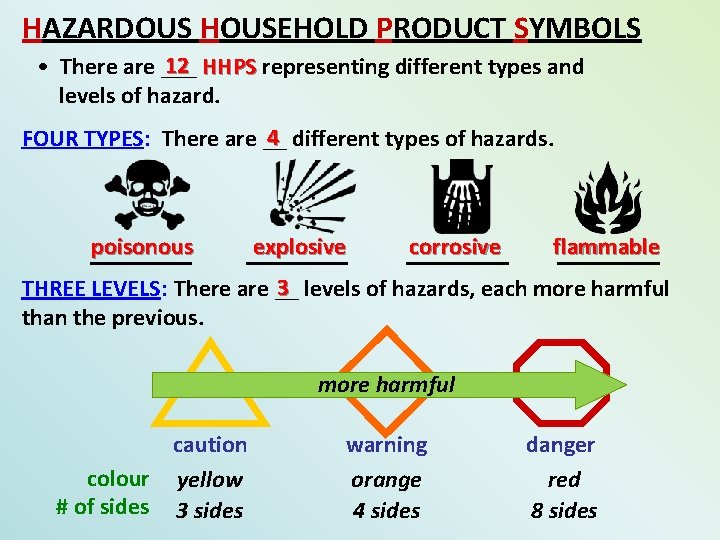 HAZARDOUS HOUSEHOLD PRODUCT SYMBOLS

• There are 12 HHPS representing different types and levels of hazard.

FOUR TYPES: There are 4 different types of hazards.

poisonous explosive corrosive flammable

THREE LEVELS: There are 3 levels of hazards, each more harmful than the previous.

more harmful

| | caution | warning | danger |
|---|---|---|---|
| colour | yellow | orange | red |
| # of sides | 3 sides | 4 sides | 8 sides |